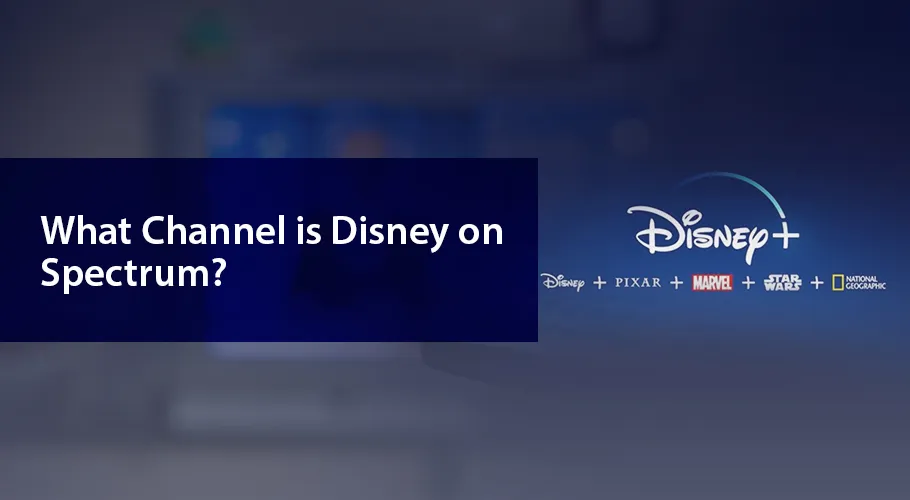 What Channel is Disney on Spectrum?

Disney+

Disney + PIXAR + MARVEL + STAR WARS + NATIONAL GEOGRAPHIC